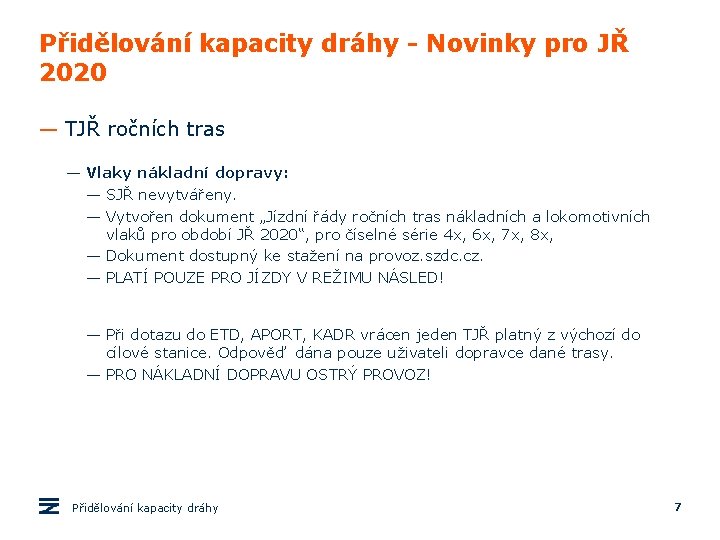 Přidělování kapacity dráhy - Novinky pro JŘ 2020

— TJŘ ročních tras

— Vlaky nákladní dopravy:
— SJŘ nevytvářeny.
— Vytvořen dokument „Jízdní řády ročních tras nákladních a lokomotivních vlaků pro období JŘ 2020“, pro číselné série 4x, 6x, 7x, 8x,
— Dokument dostupný ke stažení na provoz.szdc.cz.
— PLATÍ POUZE PRO JÍZDY V REŽIMU NÁSLED!

— Při dotazu do ETD, APORT, KADR vrácen jeden TJŘ platný z výchozí do cílové stanice. Odpověď dána pouze uživateli dopravce dané trasy.
— PRO NÁKLADNÍ DOPRAVU OSTRÝ PROVOZ!

Přidělování kapacity dráhy

7